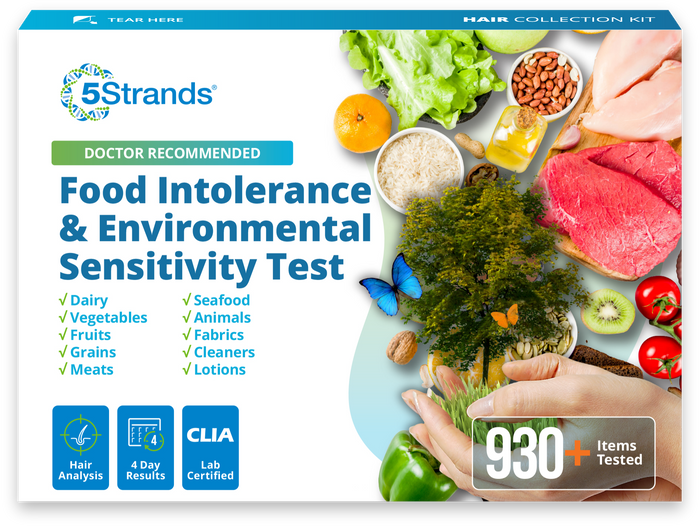 TEAR HERE

HAIR COLLECTION KIT

5Strands®

DOCTOR RECOMMENDED

Food Intolerance & Environmental Sensitivity Test

√ Dairy
√ Vegetables
√ Fruits
√ Grains
√ Meats

√ Seafood
√ Animals
√ Fabrics
√ Cleaners
√ Lotions

Hair Analysis

4

4 Day Results

CLIA Lab Certified

930+ Items Tested